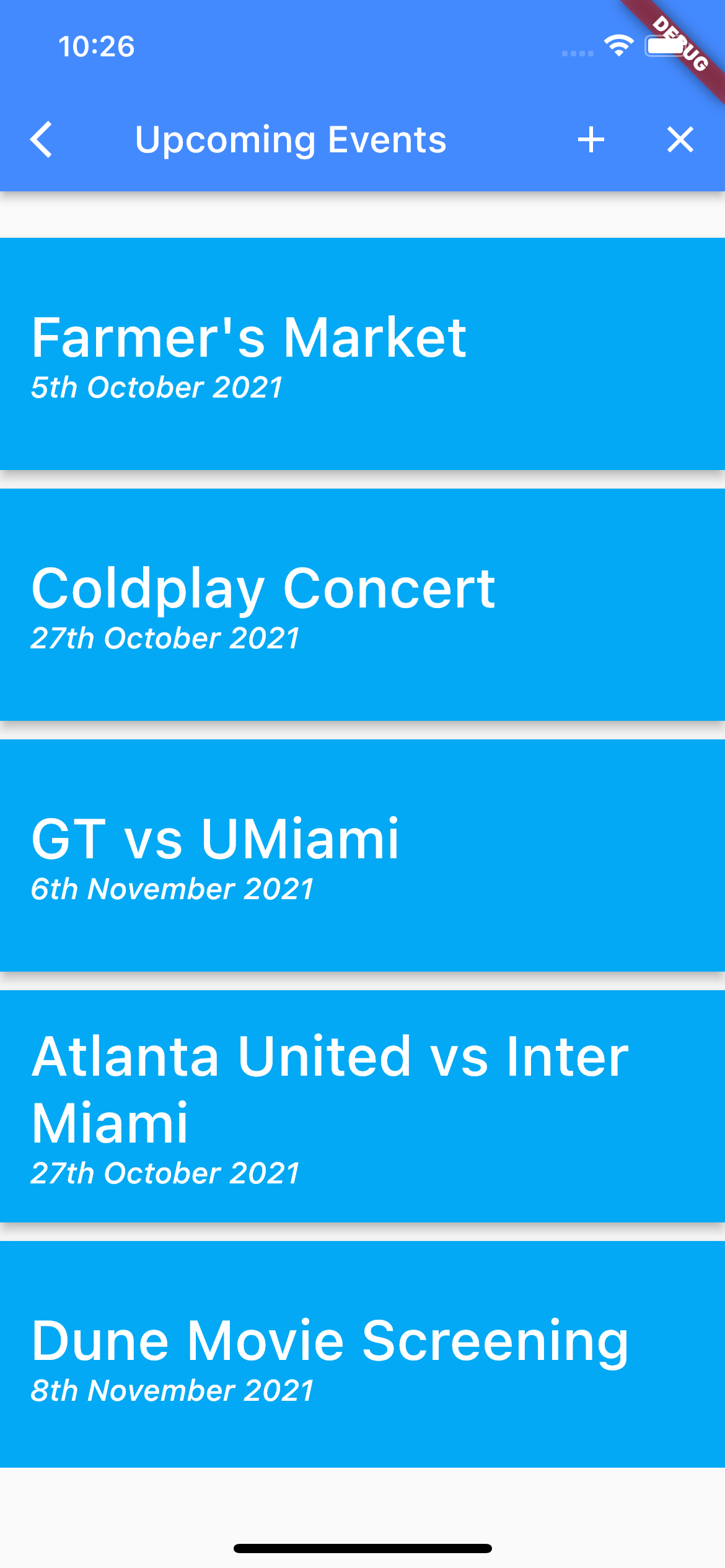 10:26

DEBUG

Upcoming Events

Farmer's Market
5th October 2021

Coldplay Concert
27th October 2021

GT vs UMiami
6th November 2021

Atlanta United vs Inter Miami
27th October 2021

Dune Movie Screening
8th November 2021